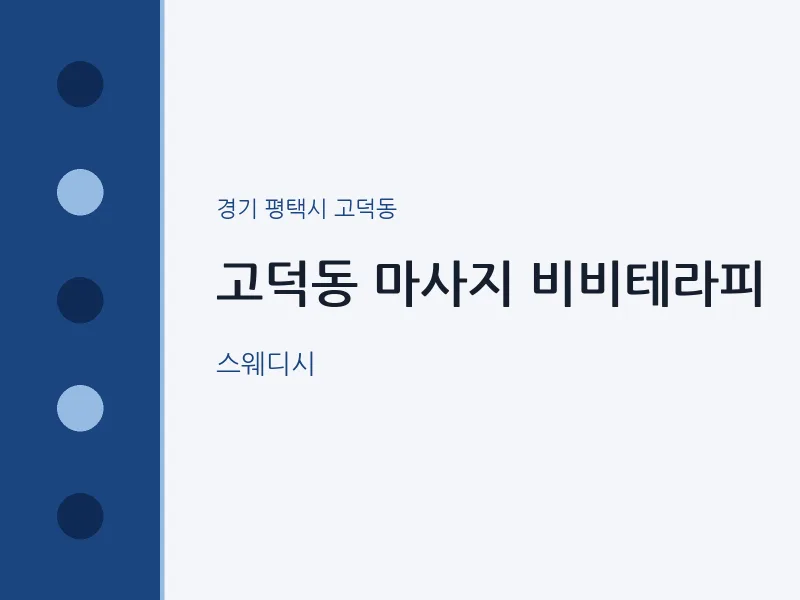 경기 평택시 고덕동

고덕동 마사지 비비테라피

스웨디시